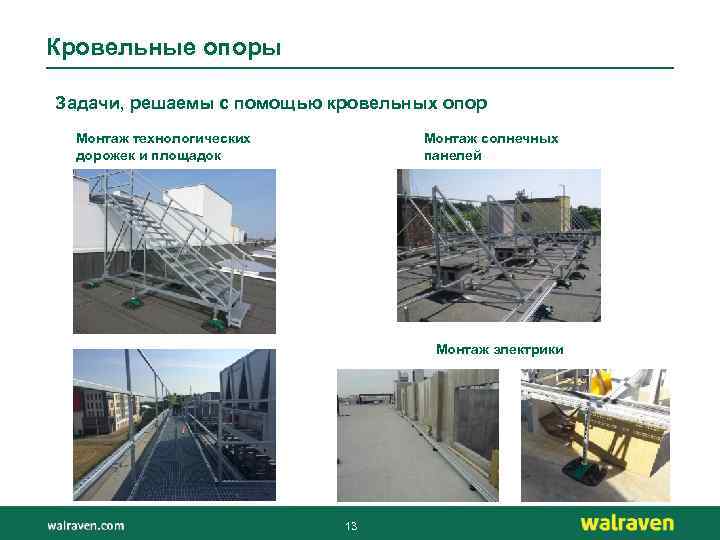 Кровельные опоры

Задачи, решаемы с помощью кровельных опор

Монтаж технологических дорожек и площадок

Монтаж солнечных панелей

Монтаж электрики

walraven.com

13

walraven